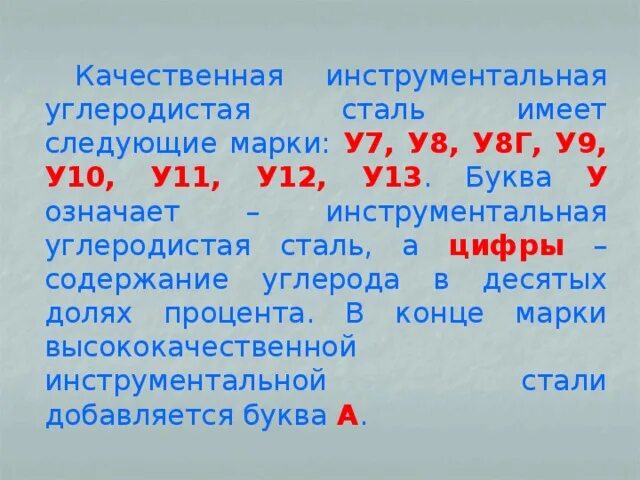 Качественная инструментальная углеродистая сталь имеет следующие марки: У7, У8, У8Г, У9, У10, У11, У12, У13. Буква У означает – инструментальная углеродистая сталь, а цифры – содержание углерода в десятых долях процента. В конце марки высококачественной инструментальной стали добавляется буква А.